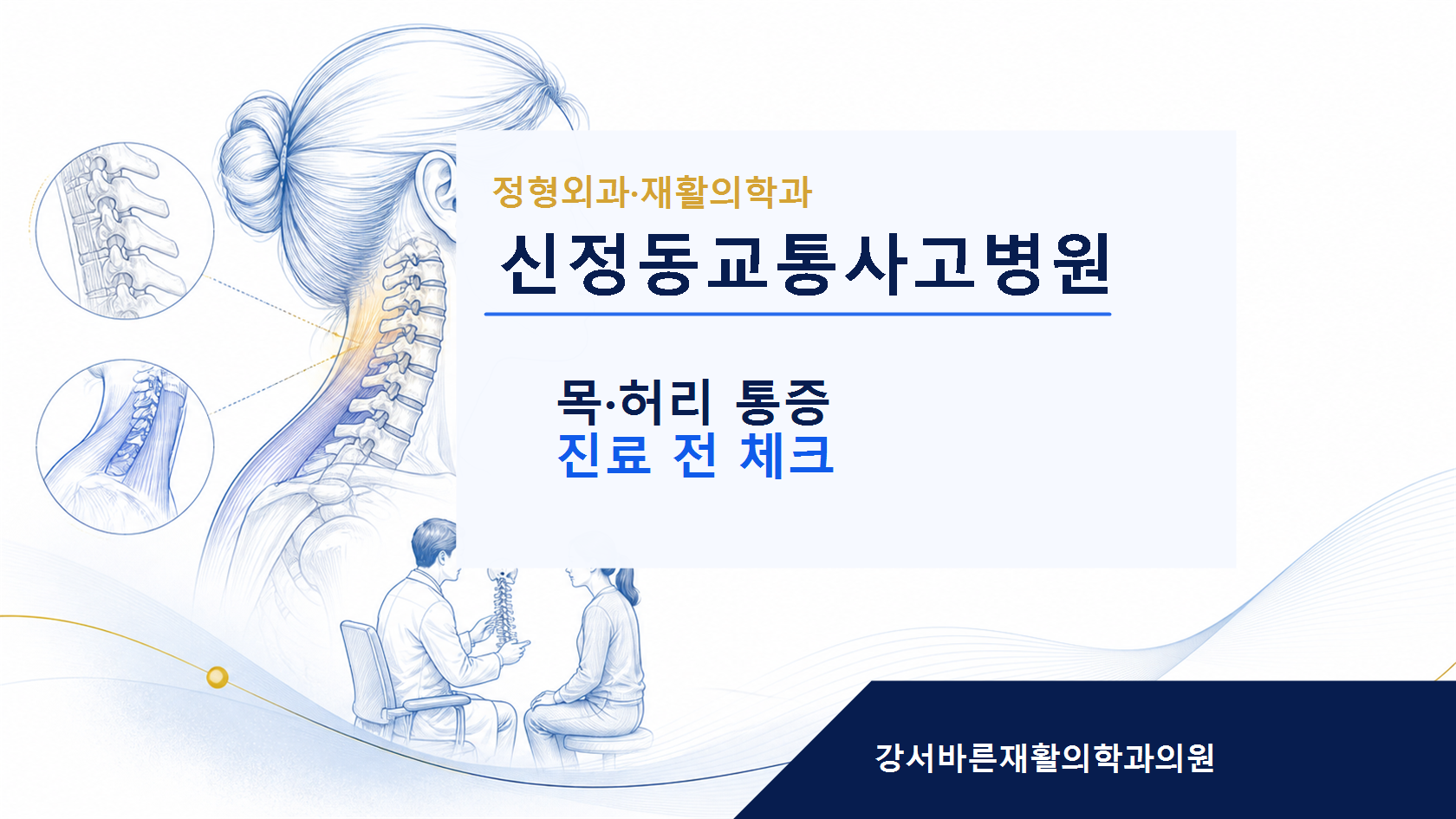 정형외과·재활의학과

신정동교통사고병원

목·허리 통증
진료 전 체크

강서바른재활의학과의원